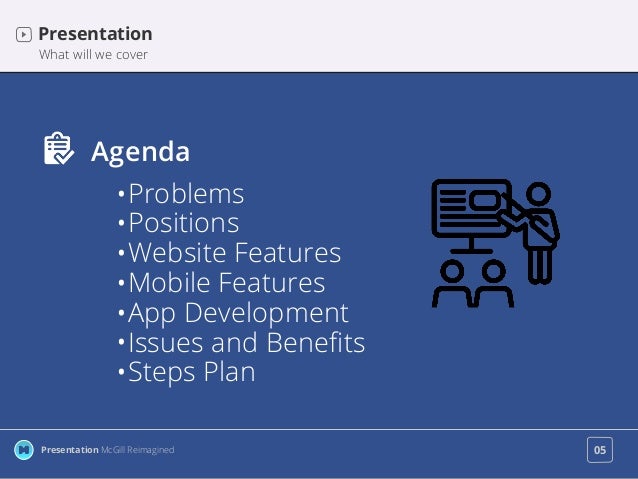 Presentation
What will we cover

Agenda

•Problems
•Positions
•Website Features
•Mobile Features
•App Development
•Issues and Benefits
•Steps Plan

Presentation McGill Reimagined

05